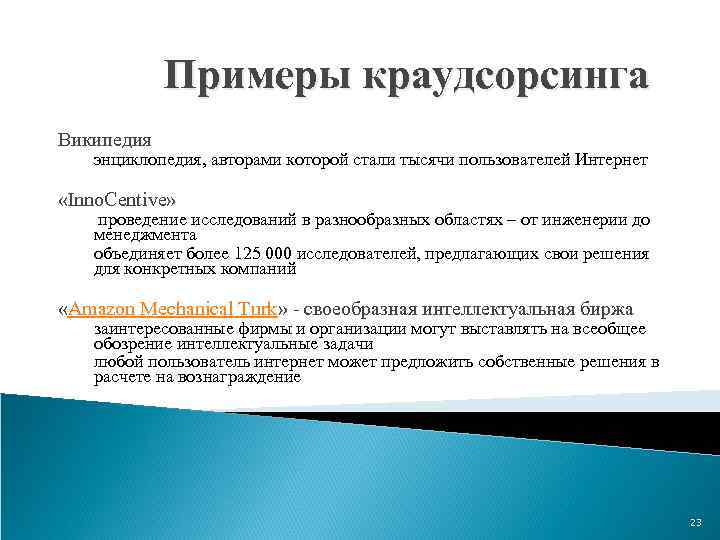 Примеры краудсорсинга

Википедия

энциклопедия, авторами которой стали тысячи пользователей Интернет

«InnoCentive»

проведение исследований в разнообразных областях – от инженерии до менеджмента

объединяет более 125 000 исследователей, предлагающих свои решения для конкретных компаний

«Amazon Mechanical Turk» - своеобразная интеллектуальная биржа

заинтересованные фирмы и организации могут выставлять на всеобщее обозрение интеллектуальные задачи

любой пользователь интернет может предложить собственные решения в расчете на вознаграждение

23